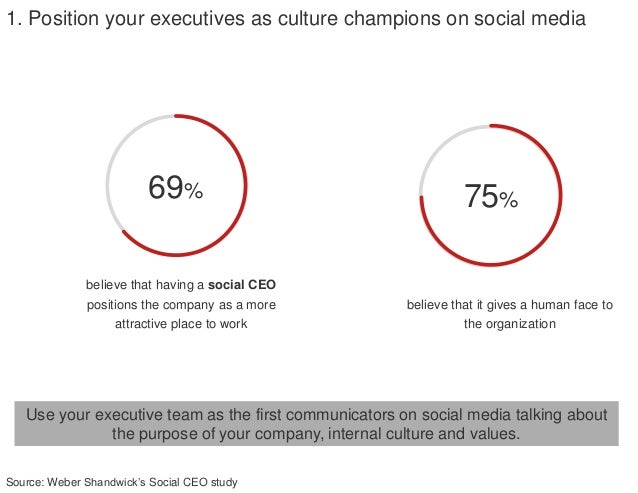 1. Position your executives as culture champions on social media

69%

believe that having a social CEO positions the company as a more attractive place to work

75%

believe that it gives a human face to the organization

Use your executive team as the first communicators on social media talking about the purpose of your company, internal culture and values.

Source: Weber Shandwick's Social CEO study